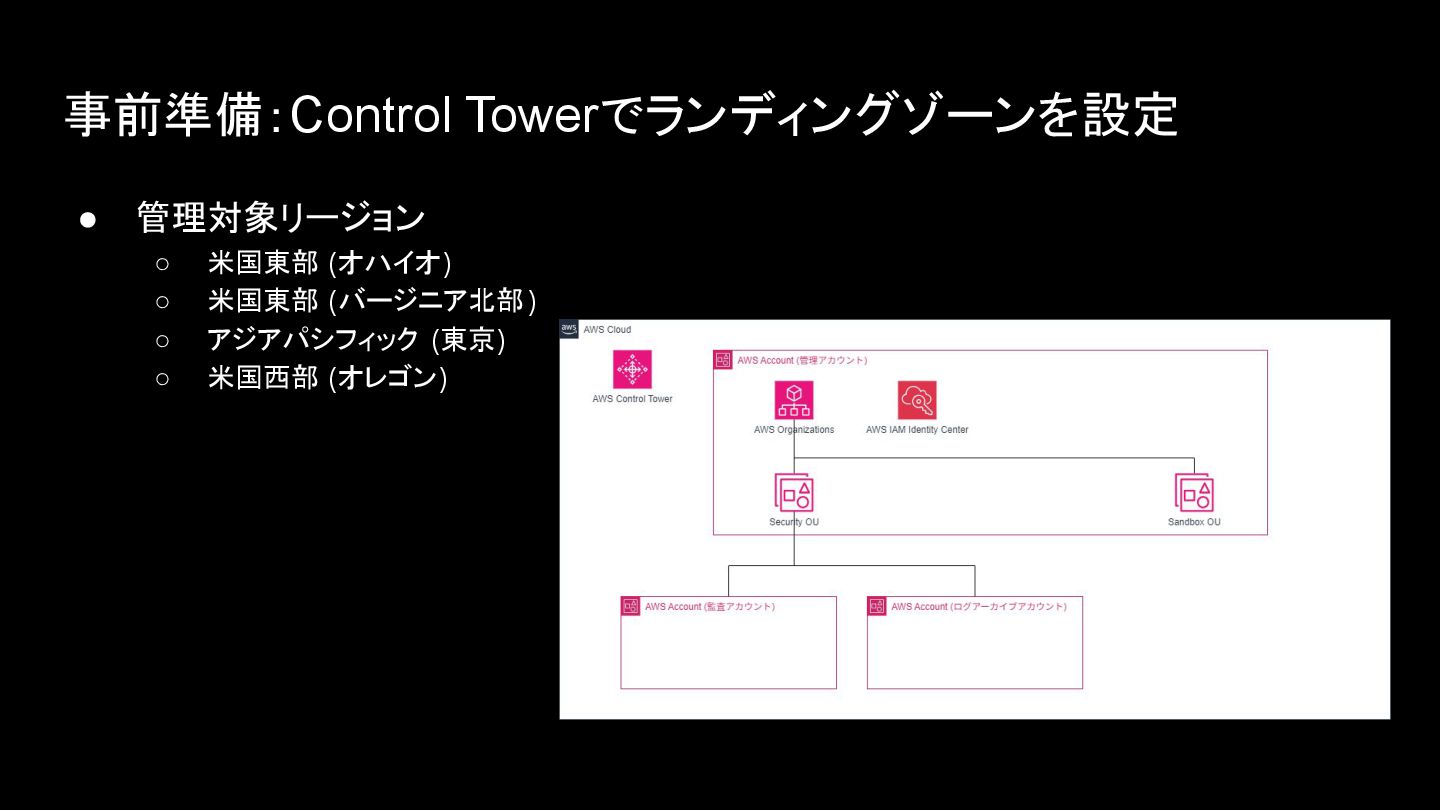 事前準備：Control Towerでランディングゾーンを設定

● 管理対象リージョン
  ○ 米国東部 (オハイオ)
  ○ 米国東部 (バージニア北部)
  ○ アジアパシフィック (東京)
  ○ 米国西部 (オレゴン)

aws AWS Cloud

AWS Control Tower

AWS Account (管理アカウント)

AWS Organizations

AWS IAM Identity Center

Security OU

Sandbox OU

AWS Account (監査アカウント)

AWS Account (ログアーカイブアカウント)